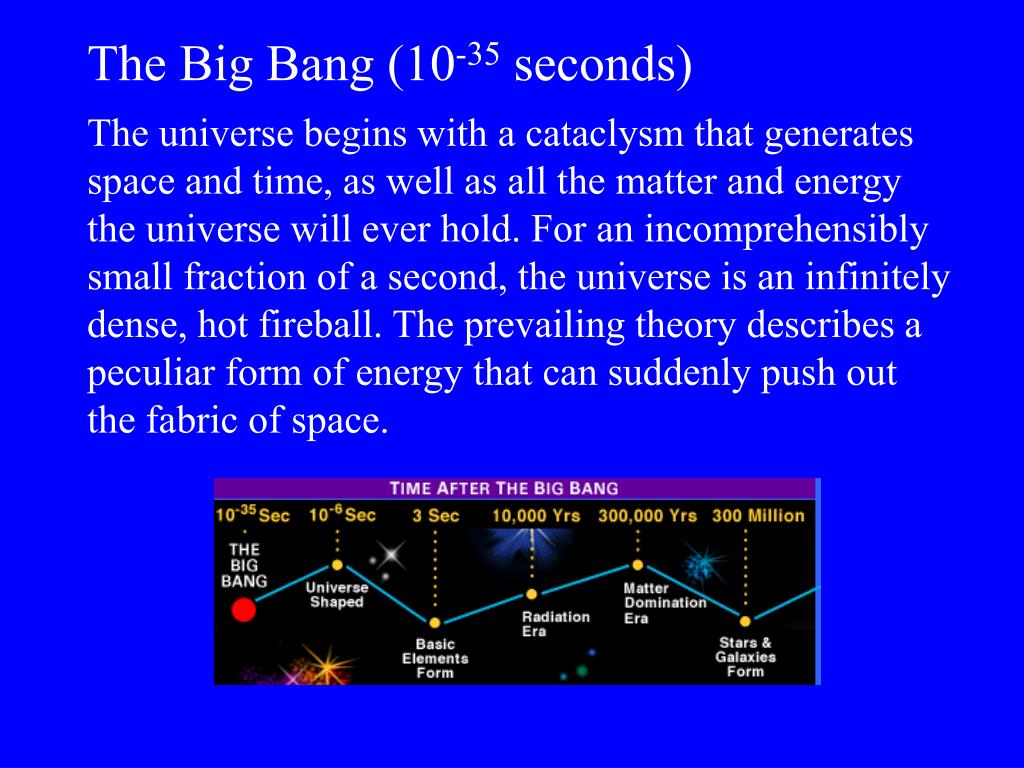 The Big Bang ($10^{-35}$ seconds)

The universe begins with a cataclysm that generates space and time, as well as all the matter and energy the universe will ever hold. For an incomprehensibly small fraction of a second, the universe is an infinitely dense, hot fireball. The prevailing theory describes a peculiar form of energy that can suddenly push out the fabric of space.

TIME AFTER THE BIG BANG

$10^{-35}$ Sec $10^{-6}$ Sec 3 Sec 10,000 Yrs 300,000 Yrs 300 Million

THE BIG BANG

Universe Shaped

Basic Elements Form

Radiation Era

Matter Domination Era

Stars & Galaxies Form